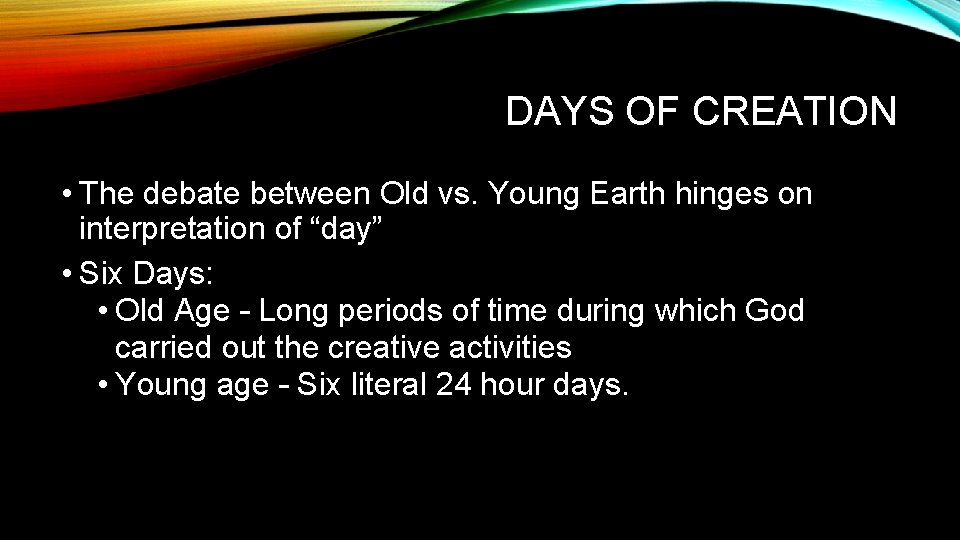 DAYS OF CREATION

• The debate between Old vs. Young Earth hinges on interpretation of “day”
• Six Days:
  • Old Age - Long periods of time during which God carried out the creative activities
  • Young age - Six literal 24 hour days.